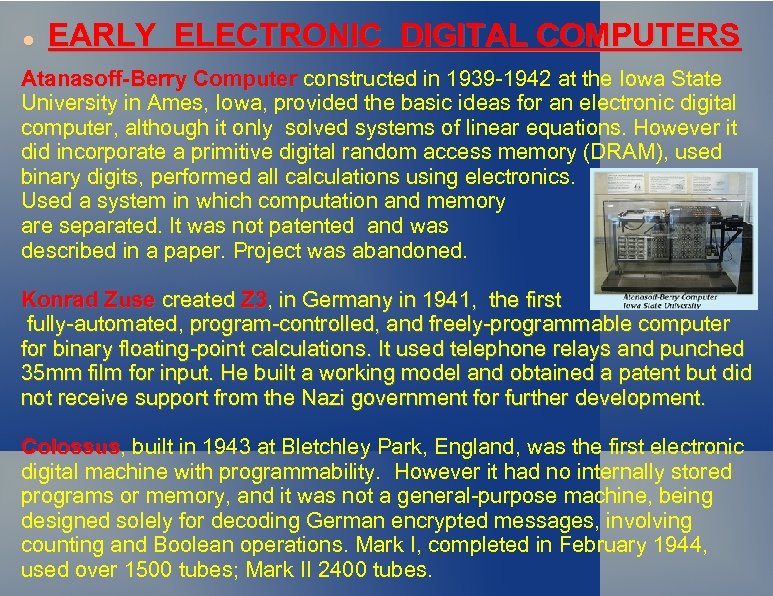 EARLY ELECTRONIC DIGITAL COMPUTERS

Atanasoff-Berry Computer constructed in 1939-1942 at the Iowa State University in Ames, Iowa, provided the basic ideas for an electronic digital computer, although it only solved systems of linear equations. However it did incorporate a primitive digital random access memory (DRAM), used binary digits, performed all calculations using electronics. Used a system in which computation and memory are separated. It was not patented and was described in a paper. Project was abandoned.

Atanasoff-Berry Computer Iowa State University

Konrad Zuse created Z3, in Germany in 1941, the first fully-automated, program-controlled, and freely-programmable computer for binary floating-point calculations. It used telephone relays and punched 35mm film for input. He built a working model and obtained a patent but did not receive support from the Nazi government for further development.

Colossus, built in 1943 at Bletchley Park, England, was the first electronic digital machine with programmability. However it had no internally stored programs or memory, and it was not a general-purpose machine, being designed solely for decoding German encrypted messages, involving counting and Boolean operations. Mark I, completed in February 1944, used over 1500 tubes; Mark II 2400 tubes.